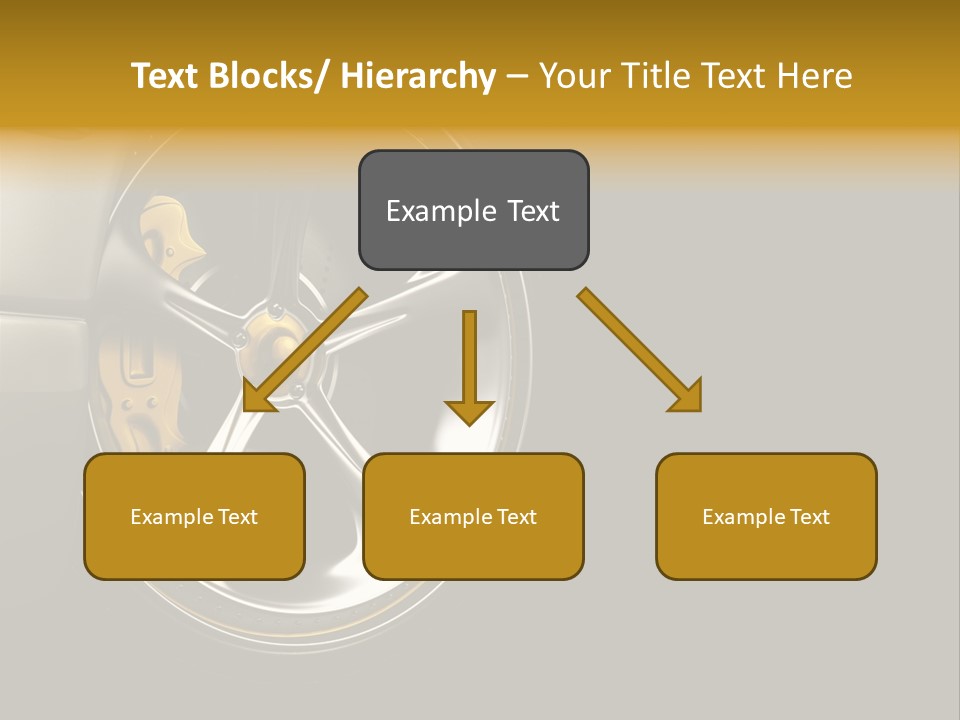 Text Blocks/ Hierarchy – Your Title Text Here

Example Text

Example Text

Example Text

Example Text